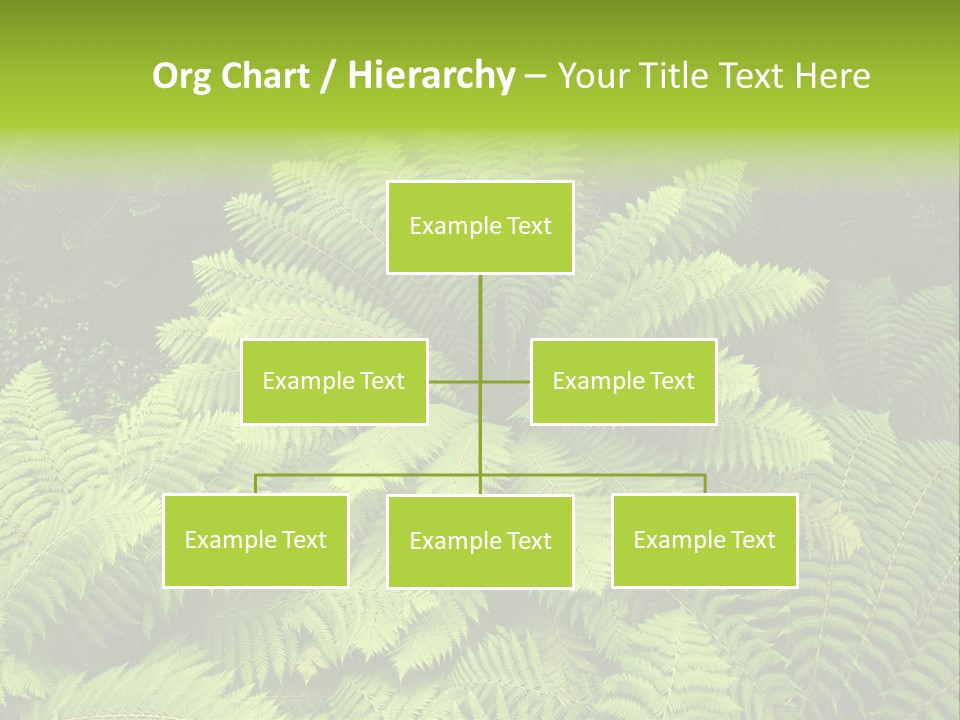 Org Chart / Hierarchy – Your Title Text Here

Example Text

Example Text

Example Text

Example Text

Example Text

Example Text